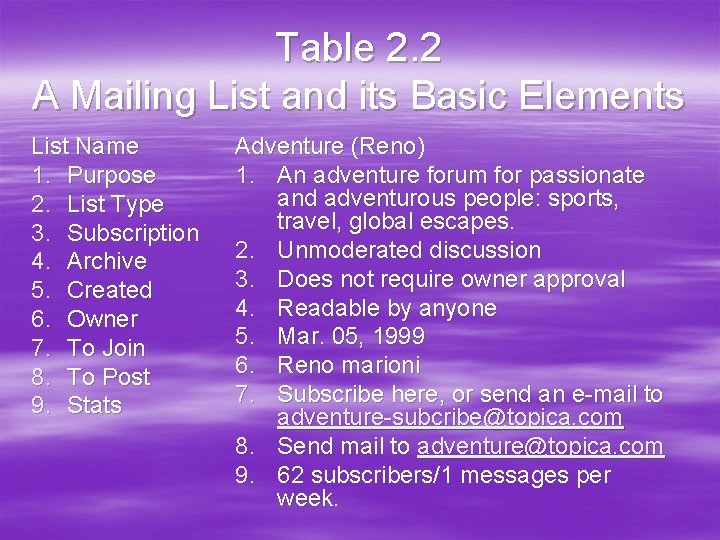 Table 2.2
A Mailing List and its Basic Elements

List Name
1. Purpose
2. List Type
3. Subscription
4. Archive
5. Created
6. Owner
7. To Join
8. To Post
9. Stats

Adventure (Reno)
1. An adventure forum for passionate and adventurous people: sports, travel, global escapes.
2. Unmoderated discussion
3. Does not require owner approval
4. Readable by anyone
5. Mar. 05, 1999
6. Reno marioni
7. Subscribe here, or send an e-mail to adventure-subcribe@topica.com
8. Send mail to adventure@topica.com
9. 62 subscribers/1 messages per week.